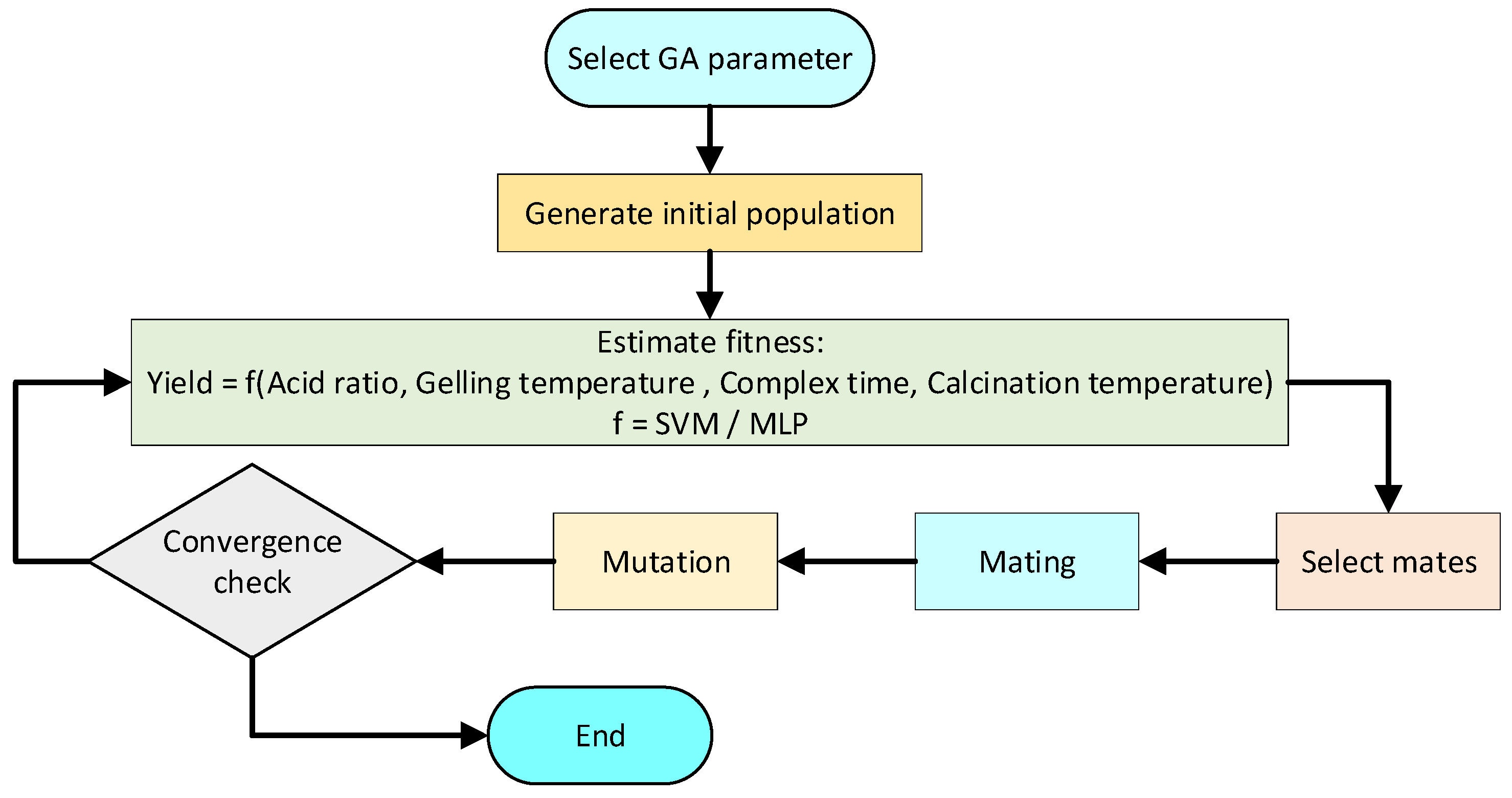 Select GA parameter

Generate initial population

Estimate fitness:
Yield = f(Acid ratio, Gelling temperature , Complex time, Calcination temperature)
f = SVM / MLP

Select mates

Mating

Mutation

Convergence check

End